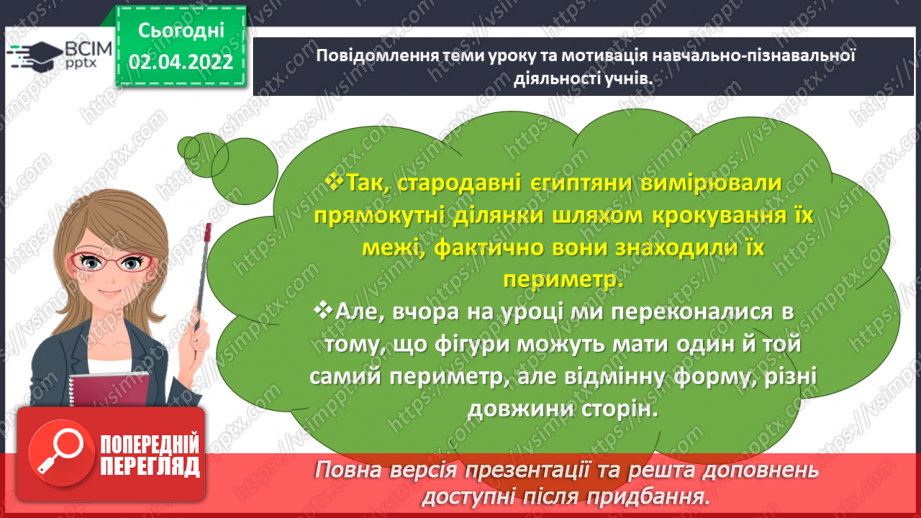 ВСІМ pptx

Сьогодні 02.04.2022

Повідомлення теми уроку та мотивація навчально-пізнавальної діяльності учнів.

❖Так, стародавні єгиптяни вимірювали прямокутні ділянки шляхом крокування їх межі, фактично вони знаходили їх периметр.

❖Але, вчора на уроці ми переконалися в тому, що фігури можуть мати один й той самий периметр, але відмінну форму, різні довжини сторін.

ПОПЕРЕДНІЙ ПЕРЕГЛЯД

Повна версія презентації та решта доповнень доступні після придбання.

https://vsimpptx.com